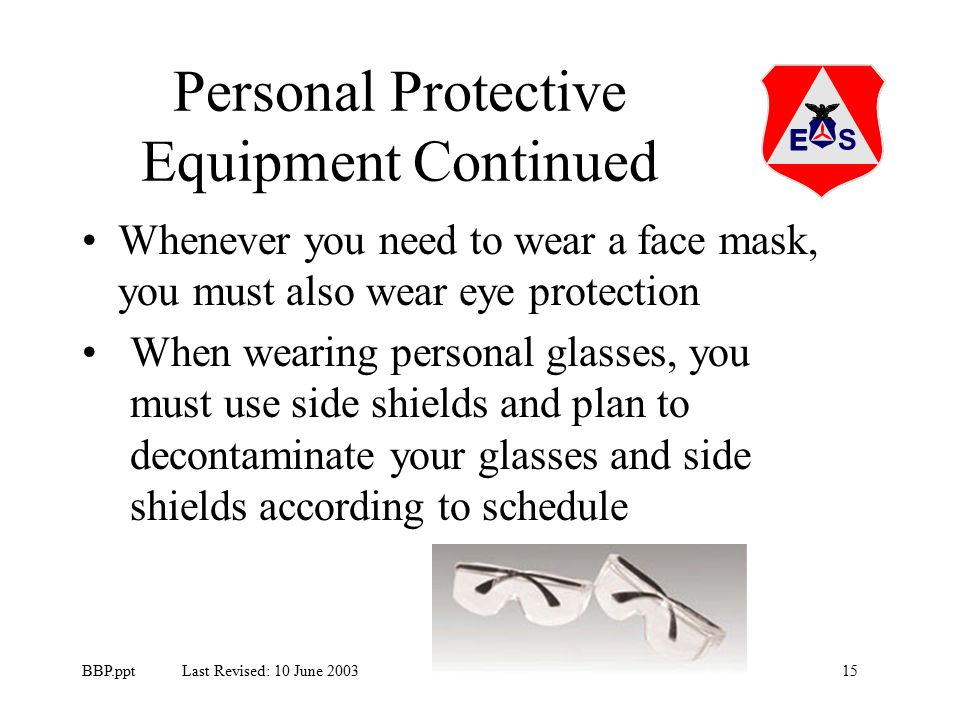 Personal Protective Equipment Continued

E S

• Whenever you need to wear a face mask, you must also wear eye protection

• When wearing personal glasses, you must use side shields and plan to decontaminate your glasses and side shields according to schedule

BBP.ppt Last Revised: 10 June 2003 15